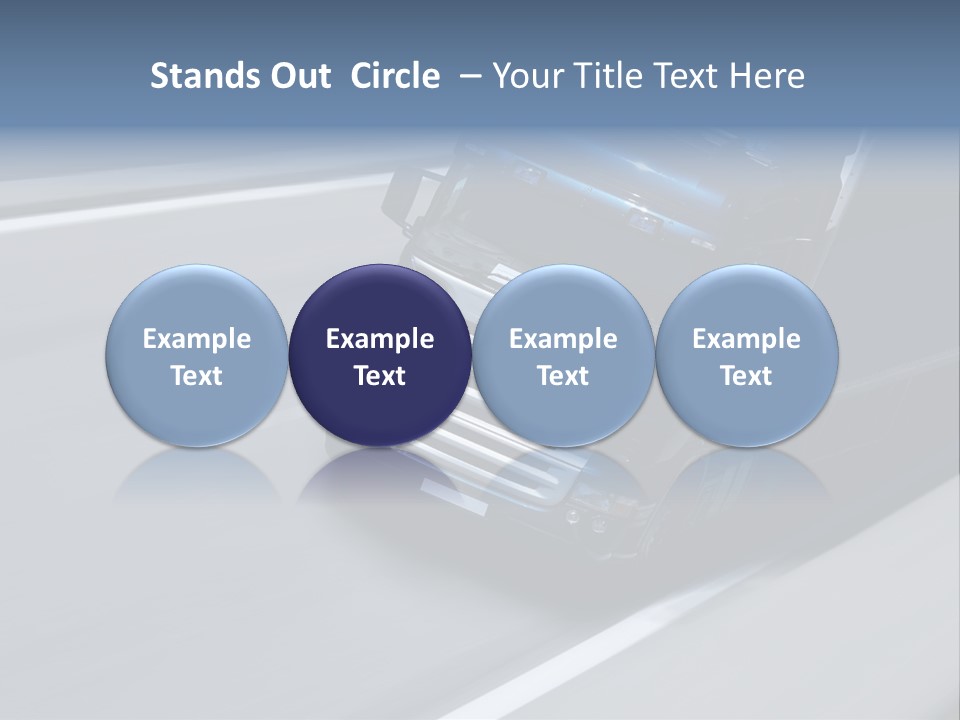 Stands Out Circle – Your Title Text Here

Example Text

Example Text

Example Text

Example Text